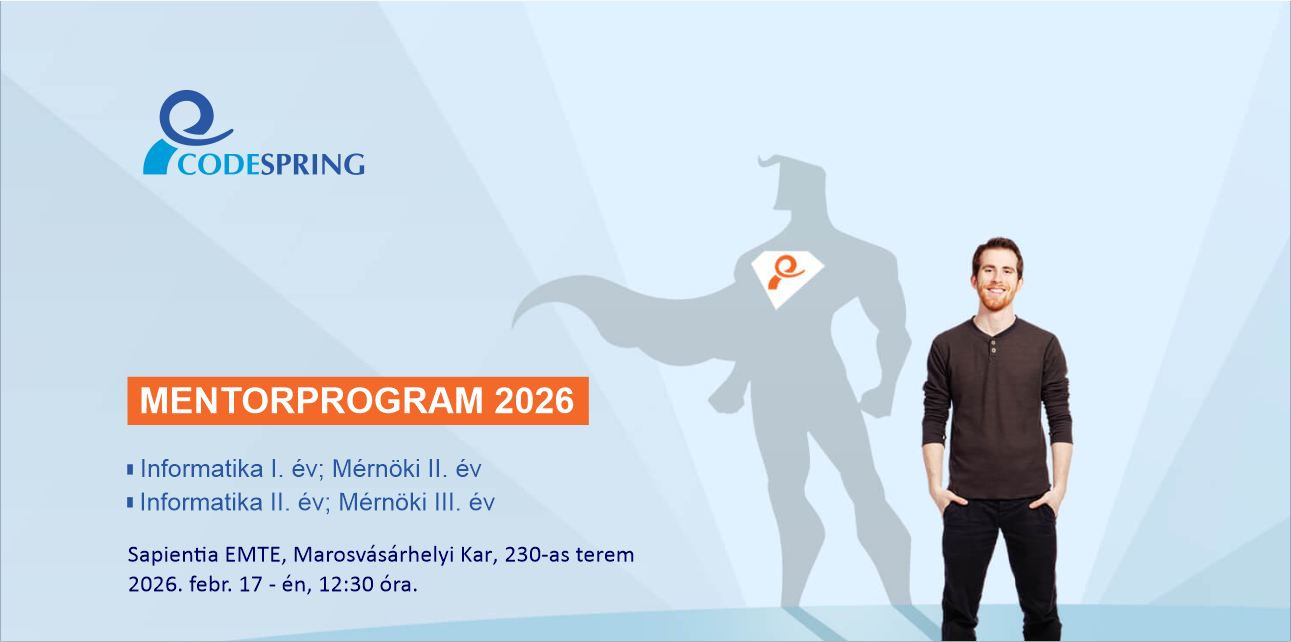 CODESPRING

MENTORPROGRAM 2026

• Informatika I. év; Mérnöki II. év
• Informatika II. év; Mérnöki III. év

Sapientia EMTE, Marosvásárhelyi Kar, 230-as terem
2026. febr. 17 - én, 12:30 óra.